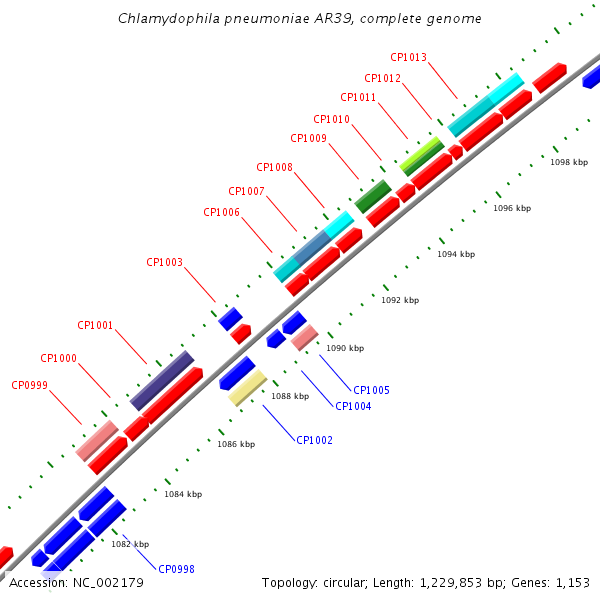 Chlamydophila pneumoniae AR39, complete genome

CP1013
CP1012
CP1011
CP1010
CP1009
CP1008
CP1007
CP1006
CP1003
CP1001
CP1000
CP0999

1098 kbp
1096 kbp
1094 kbp
1092 kbp
1090 kbp
1088 kbp
1086 kbp
1084 kbp
1082 kbp

CP1005
CP1004
CP1002
CP0998

Accession: NC_002179

Topology: circular; Length: 1,229,853 bp; Genes: 1,153